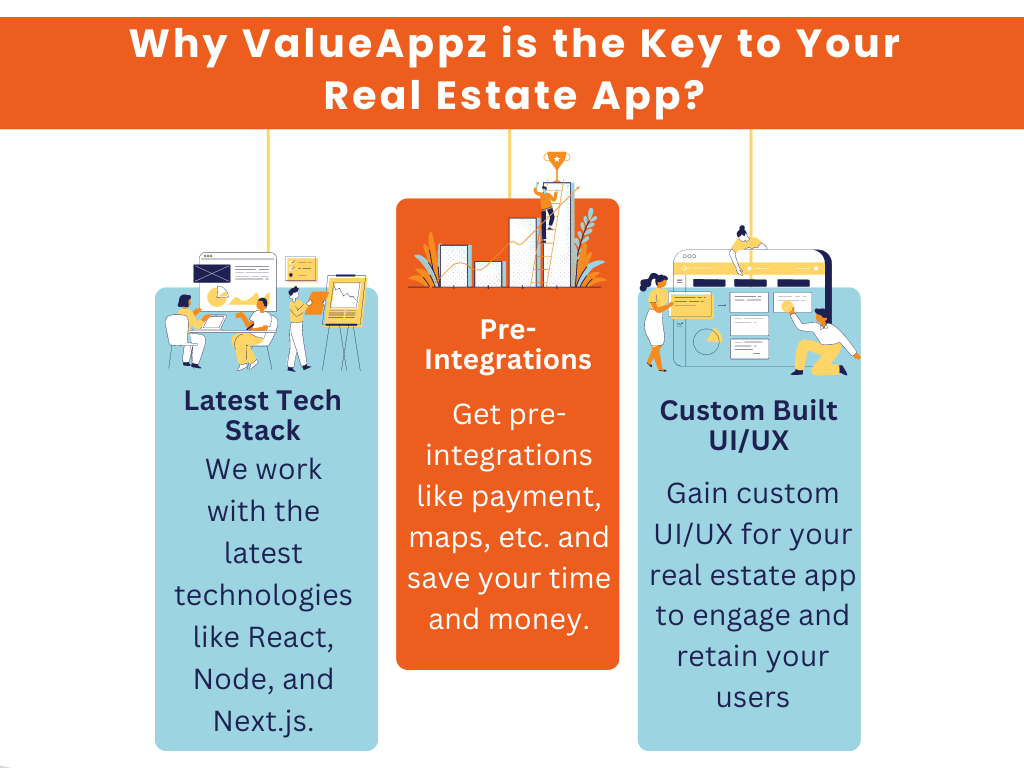 Why ValueAppz is the Key to Your Real Estate App?

Latest Tech Stack

We work with the latest technologies like React, Node, and Next.js.

Pre-Integrations

Get pre-integrations like payment, maps, etc. and save your time and money.

Custom Built UI/UX

Gain custom UI/UX for your real estate app to engage and retain your users